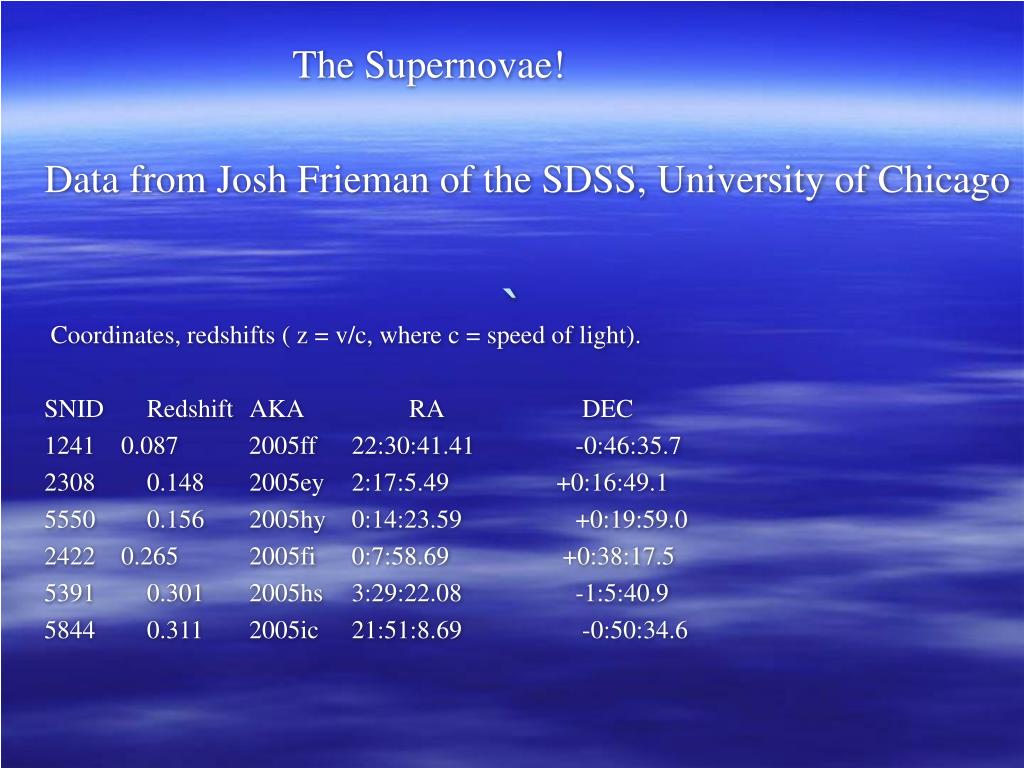 The Supernovae!

Data from Josh Frieman of the SDSS, University of Chicago

`

Coordinates, redshifts ( z = v/c, where c = speed of light).

| SNID | Redshift | AKA | RA | DEC |
|---|---|---|---|---|
| 1241 | 0.087 | 2005ff | 22:30:41.41 | -0:46:35.7 |
| 2308 | 0.148 | 2005ey | 2:17:5.49 | +0:16:49.1 |
| 5550 | 0.156 | 2005hy | 0:14:23.59 | +0:19:59.0 |
| 2422 | 0.265 | 2005fi | 0:7:58.69 | +0:38:17.5 |
| 5391 | 0.301 | 2005hs | 3:29:22.08 | -1:5:40.9 |
| 5844 | 0.311 | 2005ic | 21:51:8.69 | -0:50:34.6 |